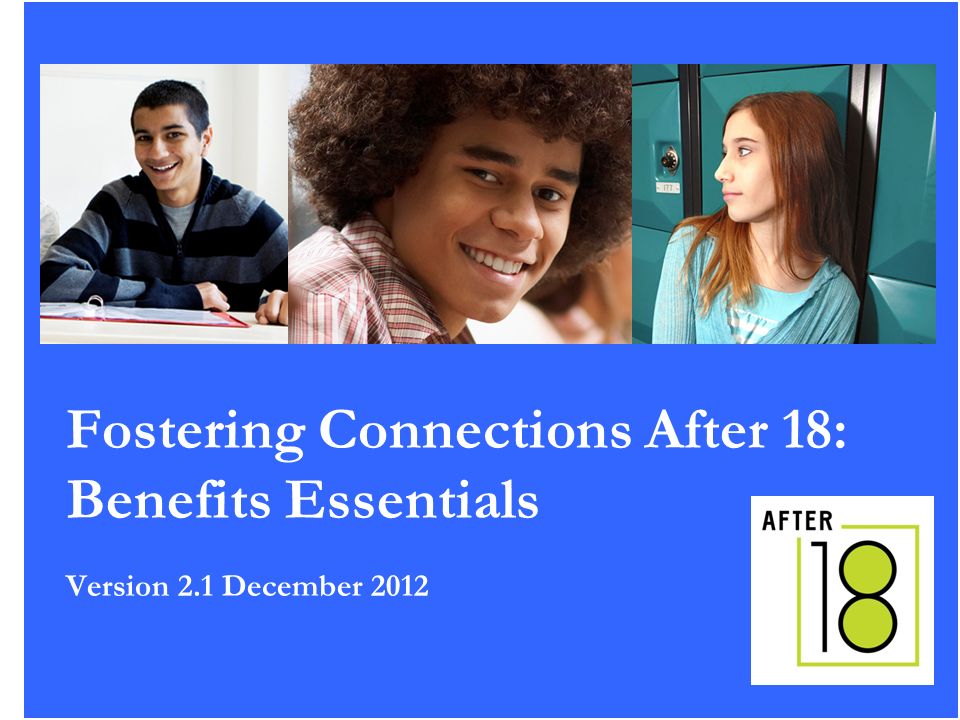 Fostering Connections After 18: Benefits Essentials

Version 2.1 December 2012

AFTER 18